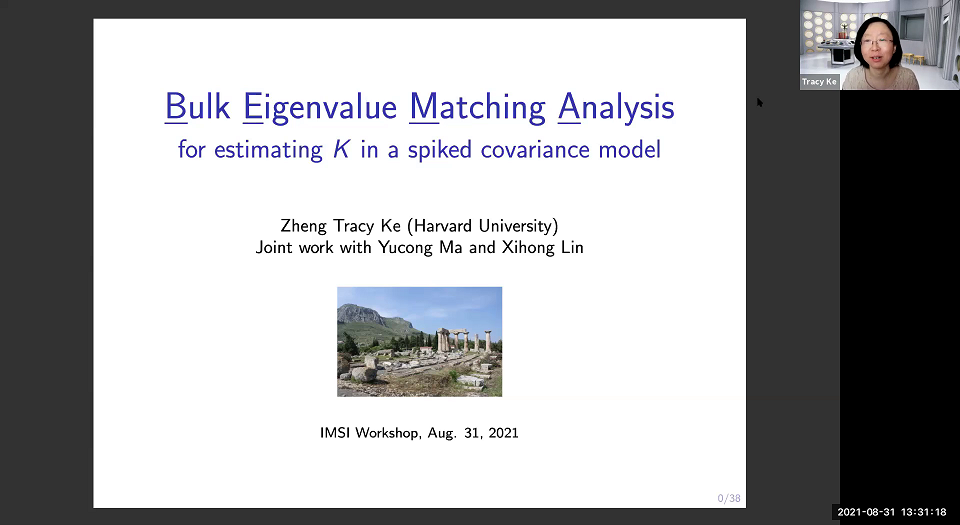 Bulk Eigenvalue Matching Analysis
for estimating $K$ in a spiked covariance model

Zheng Tracy Ke (Harvard University)
Joint work with Yucong Ma and Xihong Lin

IMSI Workshop, Aug. 31, 2021

0/38

Tracy Ke

2021-08-31 13:31:18